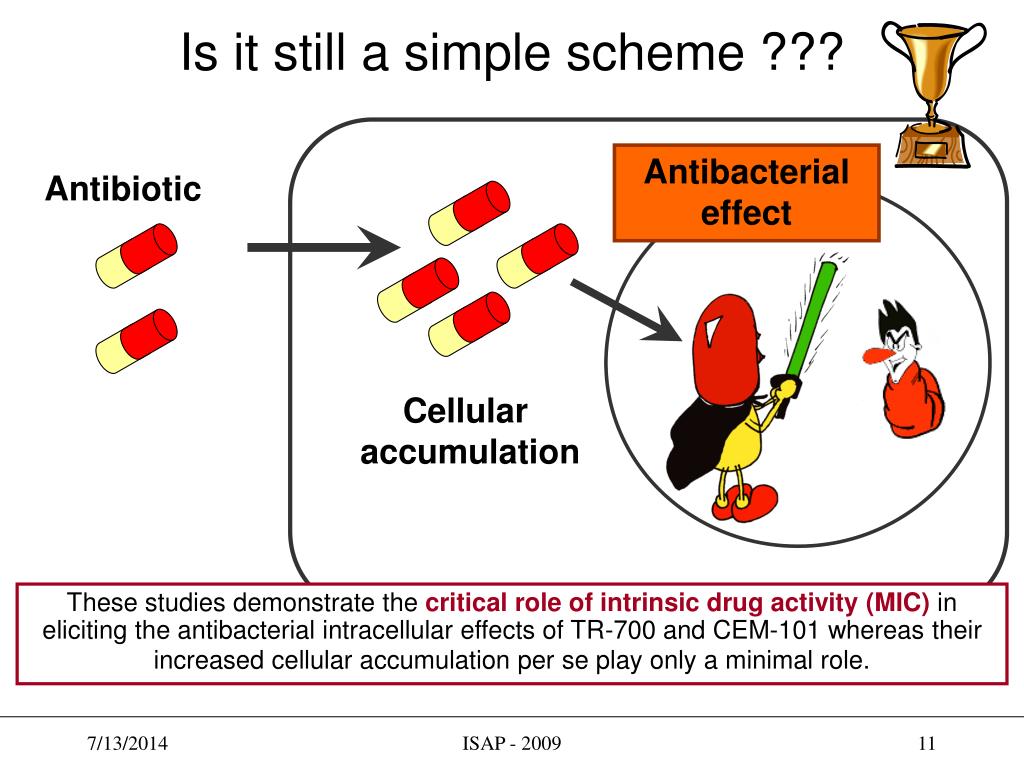 Is it still a simple scheme ???

Antibiotic

Antibacterial effect

Cellular accumulation

These studies demonstrate the critical role of intrinsic drug activity (MIC) in eliciting the antibacterial intracellular effects of TR-700 and CEM-101 whereas their increased cellular accumulation per se play only a minimal role.

7/13/2014

ISAP - 2009

11